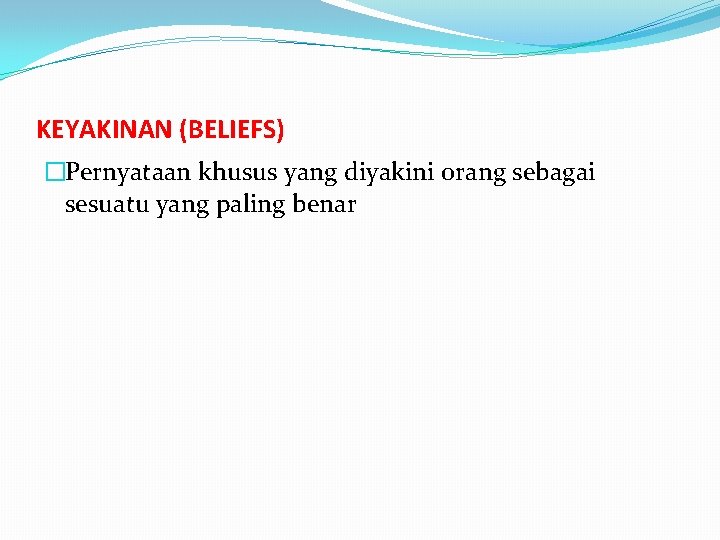 KEYAKINAN (BELIEFS)

Pernyataan khusus yang diyakini orang sebagai sesuatu yang paling benar